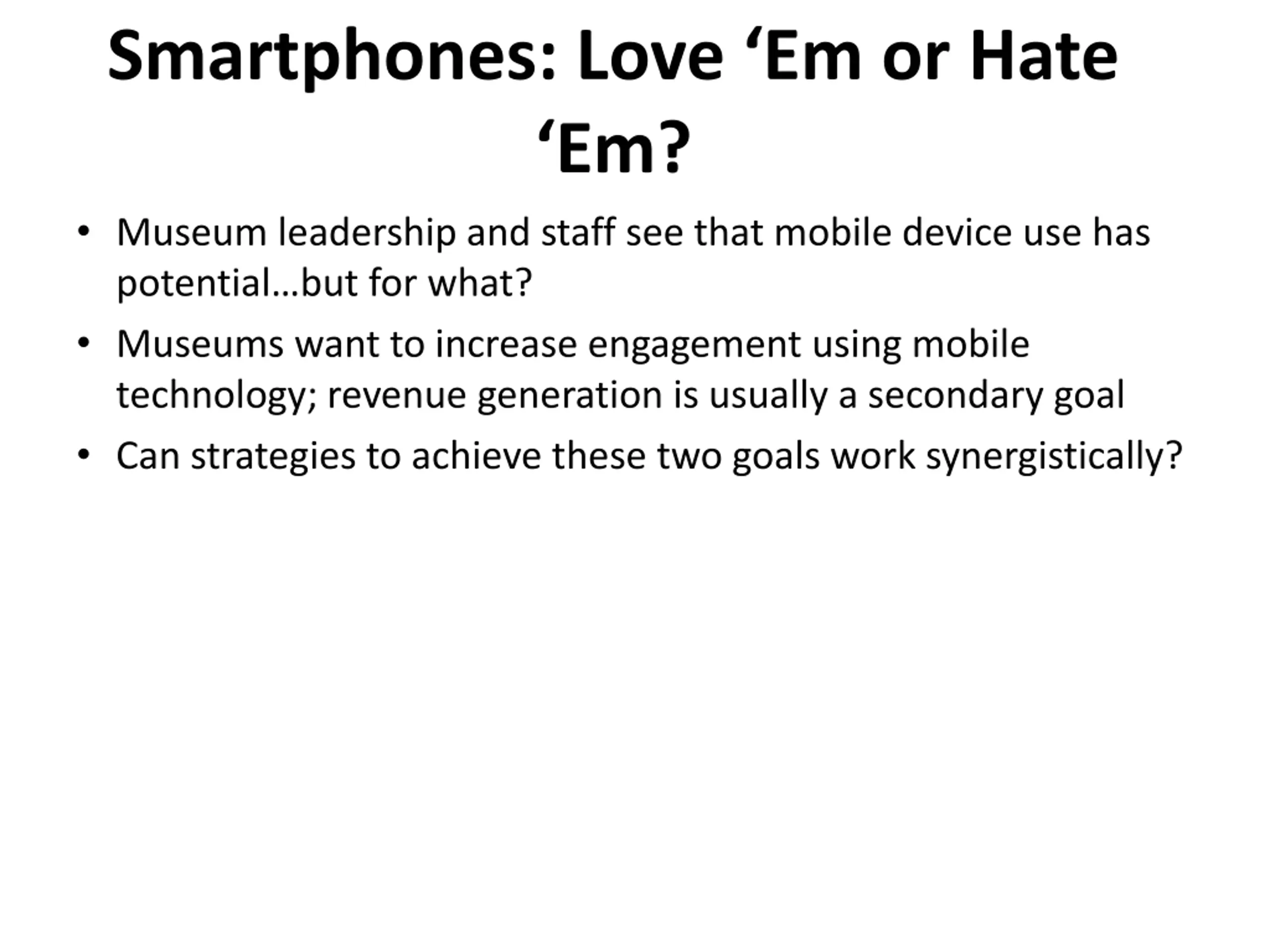 Smartphones: Love ‘Em or Hate ‘Em?

• Museum leadership and staff see that mobile device use has potential…but for what?
• Museums want to increase engagement using mobile technology; revenue generation is usually a secondary goal
• Can strategies to achieve these two goals work synergistically?